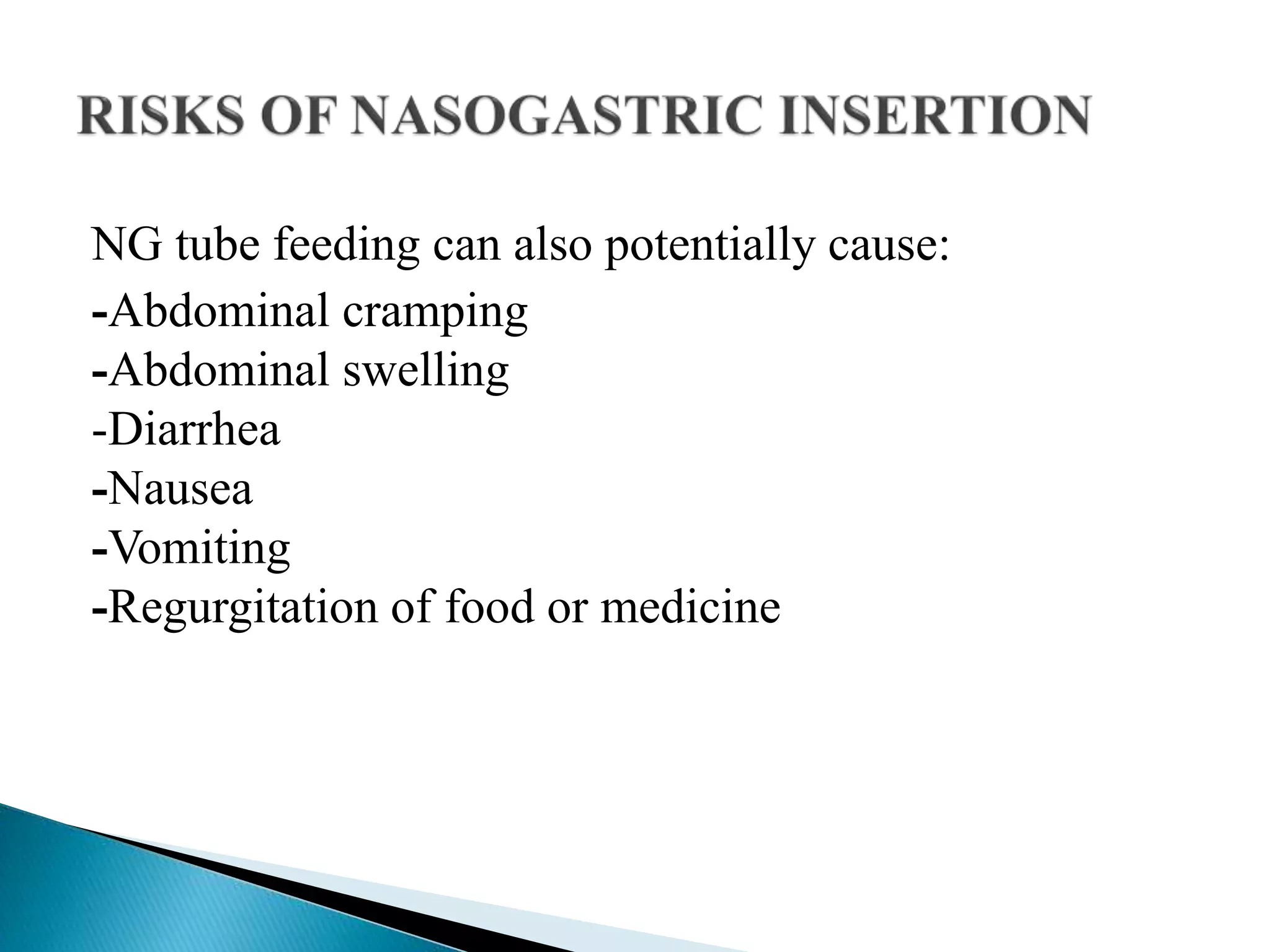 RISKS OF NASOGASTRIC INSERTION

NG tube feeding can also potentially cause:
-Abdominal cramping
-Abdominal swelling
-Diarrhea
-Nausea
-Vomiting
-Regurgitation of food or medicine